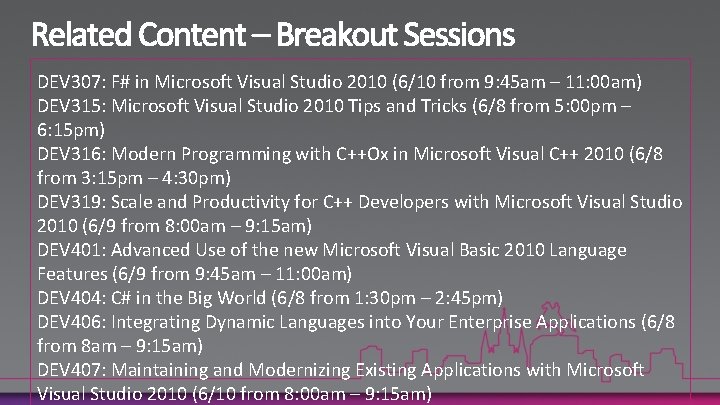 Related Content – Breakout Sessions

DEV307: F# in Microsoft Visual Studio 2010 (6/10 from 9:45am – 11:00am)
DEV315: Microsoft Visual Studio 2010 Tips and Tricks (6/8 from 5:00pm – 6:15pm)
DEV316: Modern Programming with C++Ox in Microsoft Visual C++ 2010 (6/8 from 3:15pm – 4:30pm)
DEV319: Scale and Productivity for C++ Developers with Microsoft Visual Studio 2010 (6/9 from 8:00am – 9:15am)
DEV401: Advanced Use of the new Microsoft Visual Basic 2010 Language Features (6/9 from 9:45am – 11:00am)
DEV404: C# in the Big World (6/8 from 1:30pm – 2:45pm)
DEV406: Integrating Dynamic Languages into Your Enterprise Applications (6/8 from 8am – 9:15am)
DEV407: Maintaining and Modernizing Existing Applications with Microsoft Visual Studio 2010 (6/10 from 8:00am – 9:15am)